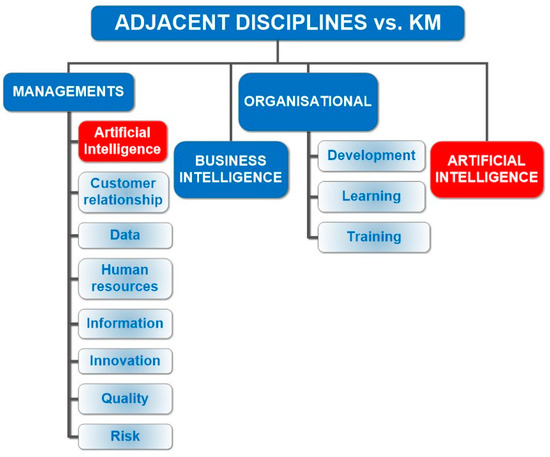 ADJACENT DISCIPLINES vs. KM

MANAGEMENTS

Artificial Intelligence

Customer relationship

Data

Human resources

Information

Innovation

Quality

Risk

BUSINESS INTELLIGENCE

ORGANISATIONAL

Development

Learning

Training

ARTIFICIAL INTELLIGENCE